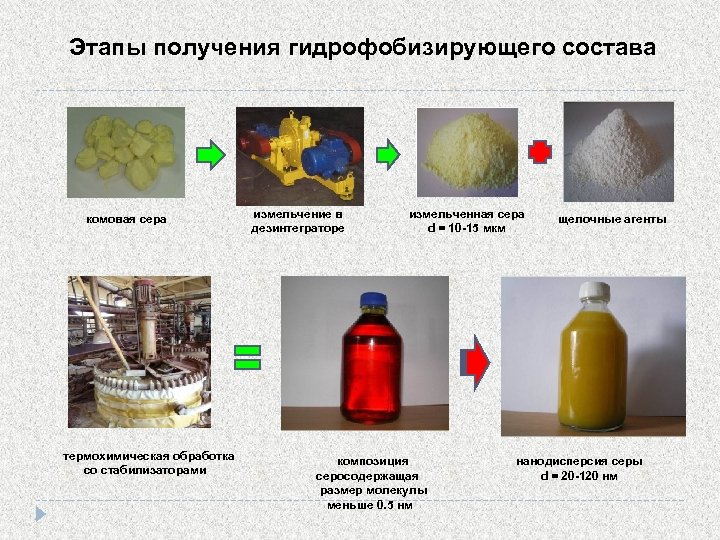 Этапы получения гидрофобизирующего состава

комовая сера

измельчение в дезинтеграторе

измельченная сера
d = 10-15 мкм

щелочные агенты

термохимическая обработка со стабилизаторами

композиция серосодержащая
размер молекулы меньше 0.5 нм

нанодисперсия серы
d = 20-120 нм